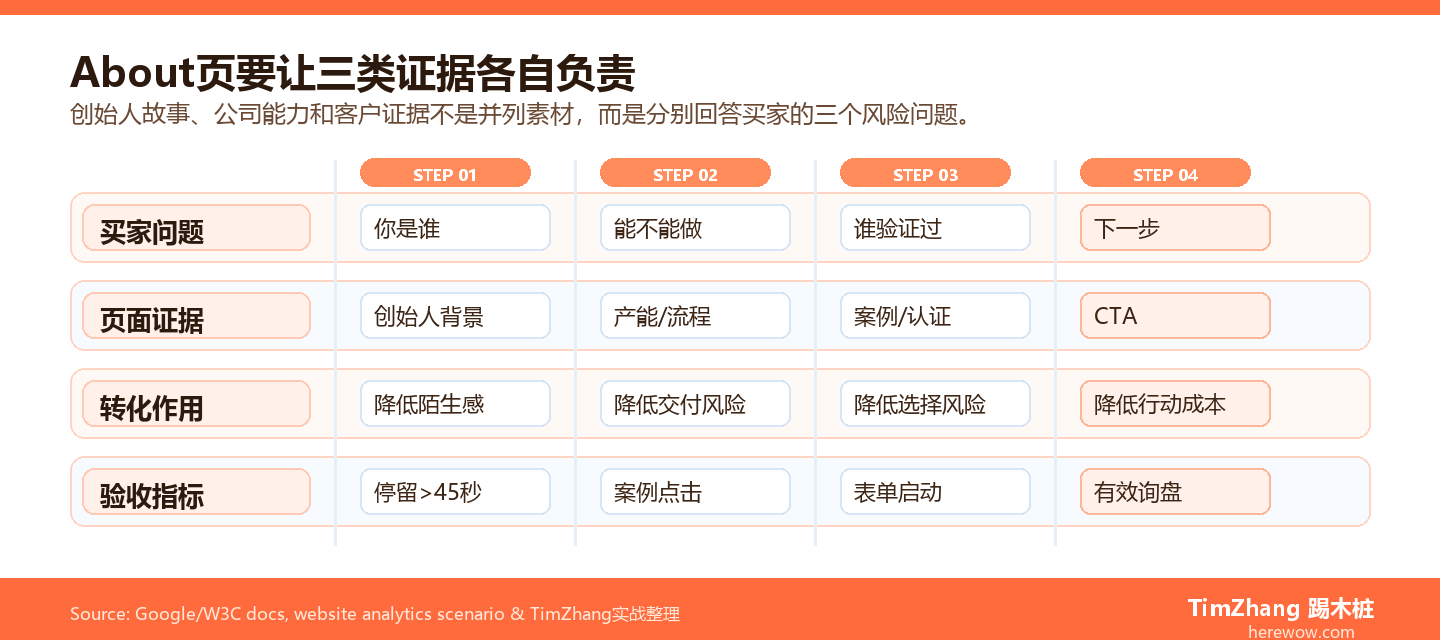 About页要让三类证据各自负责

创始人故事、公司能力和客户证据不是并列素材，而是分别回答买家的三个风险问题。

| | STEP 01 | STEP 02 | STEP 03 | STEP 04 |
|---|---|---|---|---|
| 买家问题 | 你是谁 | 能不能做 | 谁验证过 | 下一步 |
| 页面证据 | 创始人背景 | 产能/流程 | 案例/认证 | CTA |
| 转化作用 | 降低陌生感 | 降低交付风险 | 降低选择风险 | 降低行动成本 |
| 验收指标 | 停留>45秒 | 案例点击 | 表单启动 | 有效询盘 |

Source: Google/W3C docs, website analytics scenario & TimZhang实战整理

TimZhang 踢木桩
herewow.com